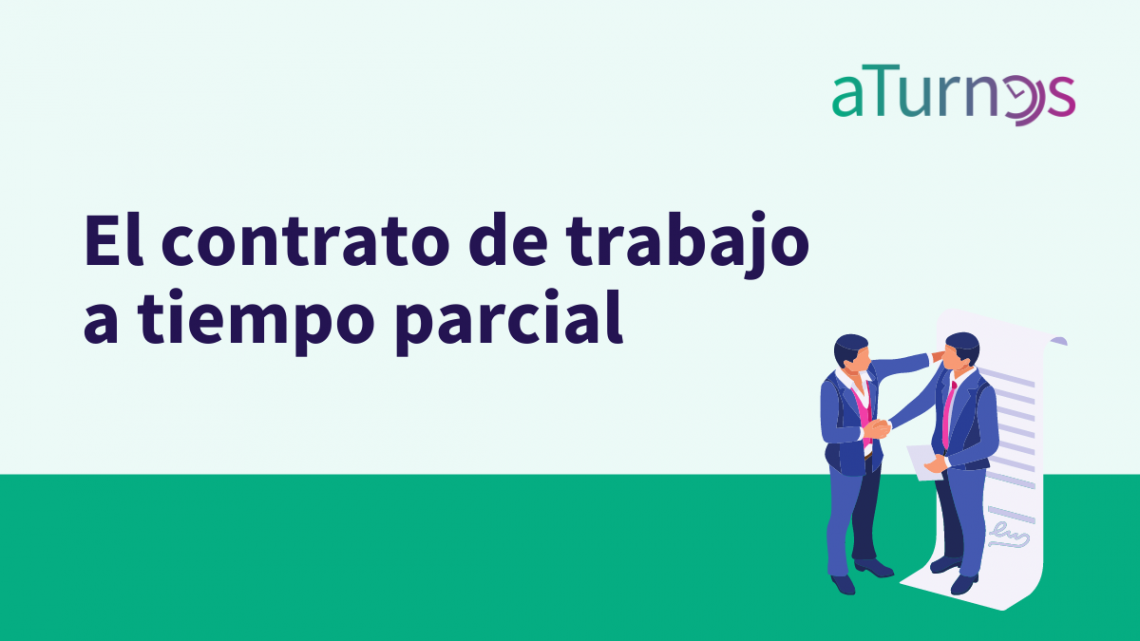 aTurnos

El contrato de trabajo a tiempo parcial